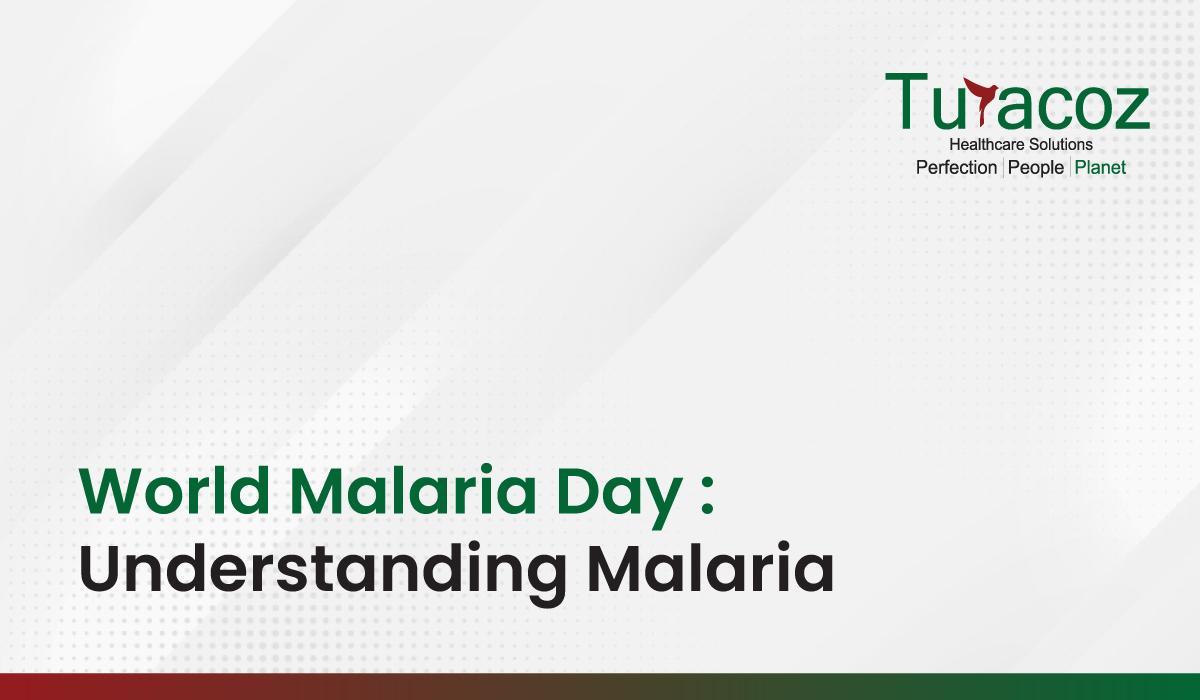 Turacoz
Healthcare Solutions
Perfection | People | Planet

World Malaria Day :
Understanding Malaria